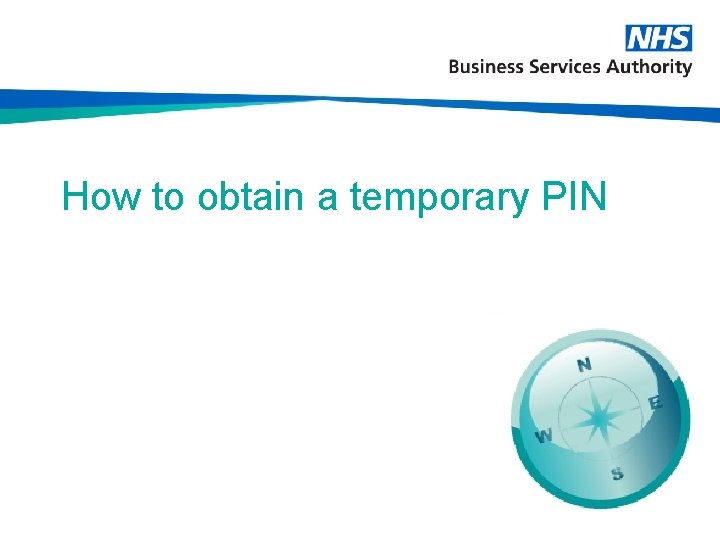 NHS
Business Services Authority

How to obtain a temporary PIN

N
E
W
S